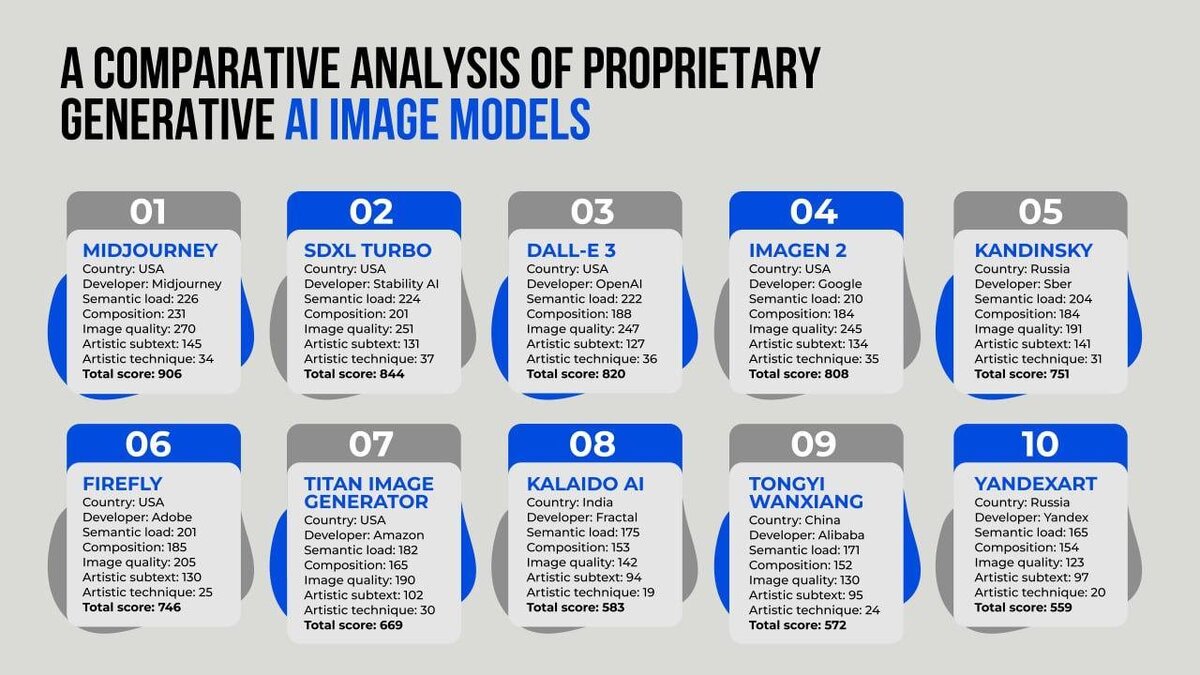 A COMPARATIVE ANALYSIS OF PROPRIETARY GENERATIVE AI IMAGE MODELS

01
MIDJOURNEY
Country: USA
Developer: Midjourney
Semantic load: 226
Composition: 231
Image quality: 270
Artistic subtext: 145
Artistic technique: 34
Total score: 906

02
SDXL TURBO
Country: USA
Developer: Stability AI
Semantic load: 224
Composition: 201
Image quality: 251
Artistic subtext: 131
Artistic technique: 37
Total score: 844

03
DALL-E 3
Country: USA
Developer: OpenAI
Semantic load: 222
Composition: 188
Image quality: 247
Artistic subtext: 127
Artistic technique: 36
Total score: 820

04
IMAGEN 2
Country: USA
Developer: Google
Semantic load: 210
Composition: 184
Image quality: 245
Artistic subtext: 134
Artistic technique: 35
Total score: 808

05
KANDINSKY
Country: Russia
Developer: Sber
Semantic load: 204
Composition: 184
Image quality: 191
Artistic subtext: 141
Artistic technique: 31
Total score: 751

06
FIREFLY
Country: USA
Developer: Adobe
Semantic load: 201
Composition: 185
Image quality: 205
Artistic subtext: 130
Artistic technique: 25
Total score: 746

07
TITAN IMAGE GENERATOR
Country: USA
Developer: Amazon
Semantic load: 182
Composition: 165
Image quality: 190
Artistic subtext: 102
Artistic technique: 30
Total score: 669

08
KALAIDO AI
Country: India
Developer: Fractal
Semantic load: 175
Composition: 153
Image quality: 142
Artistic subtext: 94
Artistic technique: 19
Total score: 583

09
TONGYI WANXIANG
Country: China
Developer: Alibaba
Semantic load: 171
Composition: 152
Image quality: 130
Artistic subtext: 95
Artistic technique: 24
Total score: 572

10
YANDEXART
Country: Russia
Developer: Yandex
Semantic load: 165
Composition: 154
Image quality: 123
Artistic subtext: 97
Artistic technique: 20
Total score: 559